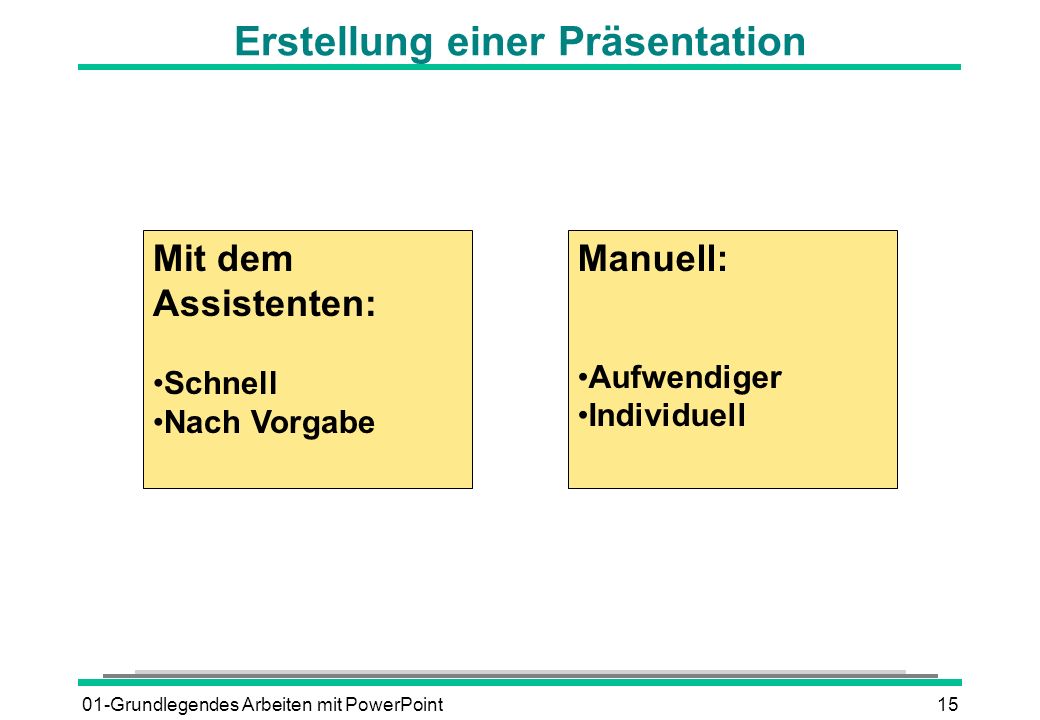 Erstellung einer Präsentation

Mit dem Assistenten:

•Schnell
•Nach Vorgabe

Manuell:

•Aufwendiger
•Individuell

01-Grundlegendes Arbeiten mit PowerPoint

15